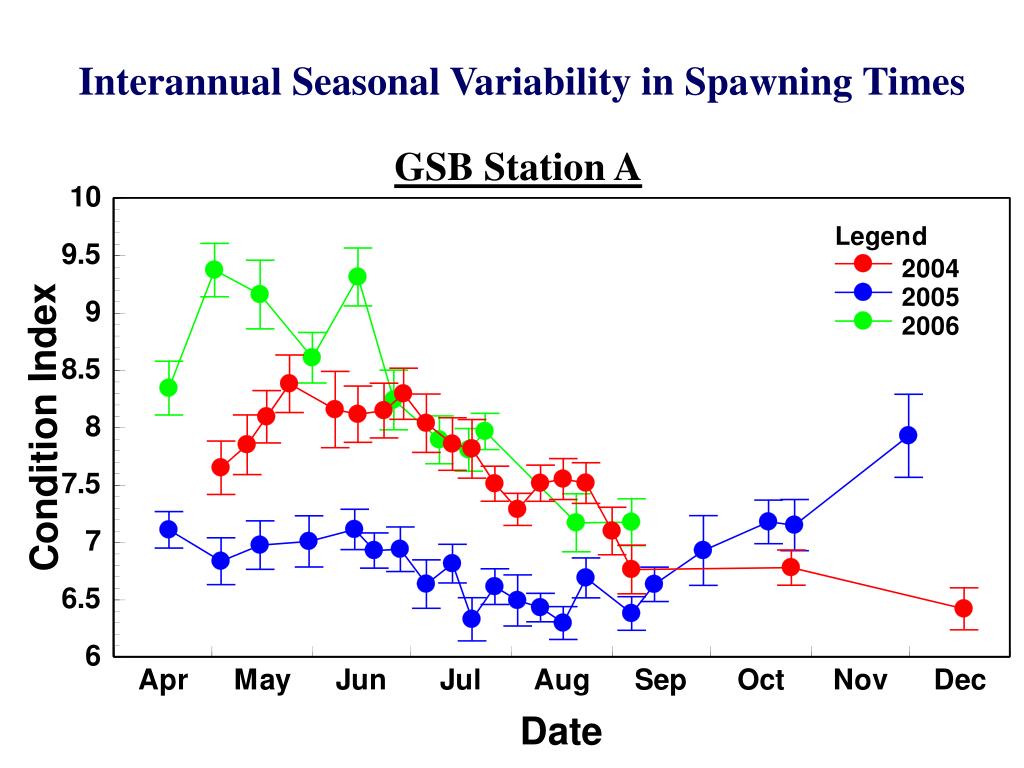 Interannual Seasonal Variability in Spawning Times

GSB Station A

Condition Index

10
9.5
9
8.5
8
7.5
7
6.5
6

Legend
2004
2005
2006

Apr May Jun Jul Aug Sep Oct Nov Dec

Date